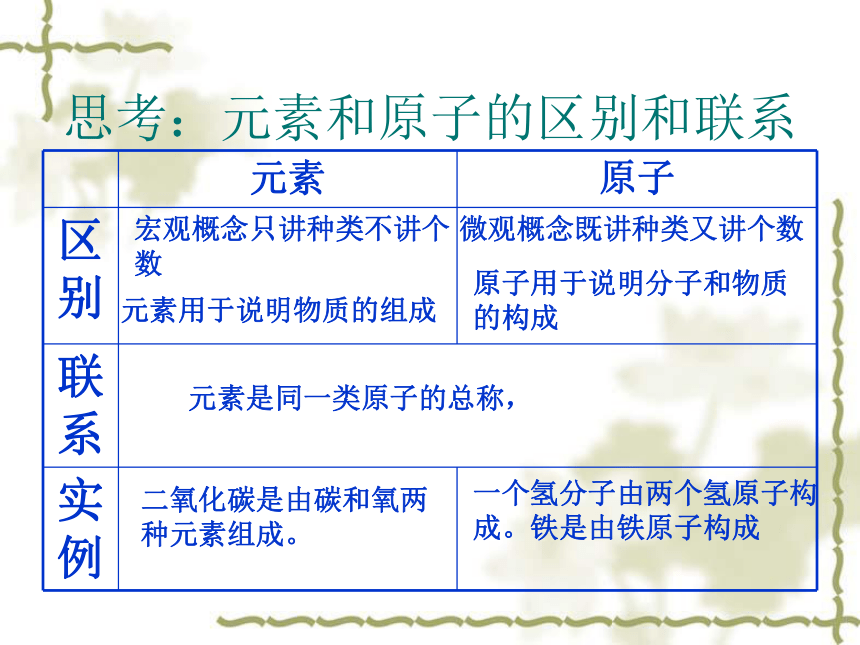 思考：元素和原子的区别和联系

| | 元素 | 原子 |
|---|---|---|
| 区别 | 宏观概念只讲种类不讲个数<br>元素用于说明物质的组成 | 微观概念既讲种类又讲个数<br>原子用于说明分子和物质的构成 |
| 联系 | 元素是同一类原子的总称， | |
| 实例 | 二氧化碳是由碳和氧两种元素组成。 | 一个氢分子由两个氢原子构成。铁是由铁原子构成 |